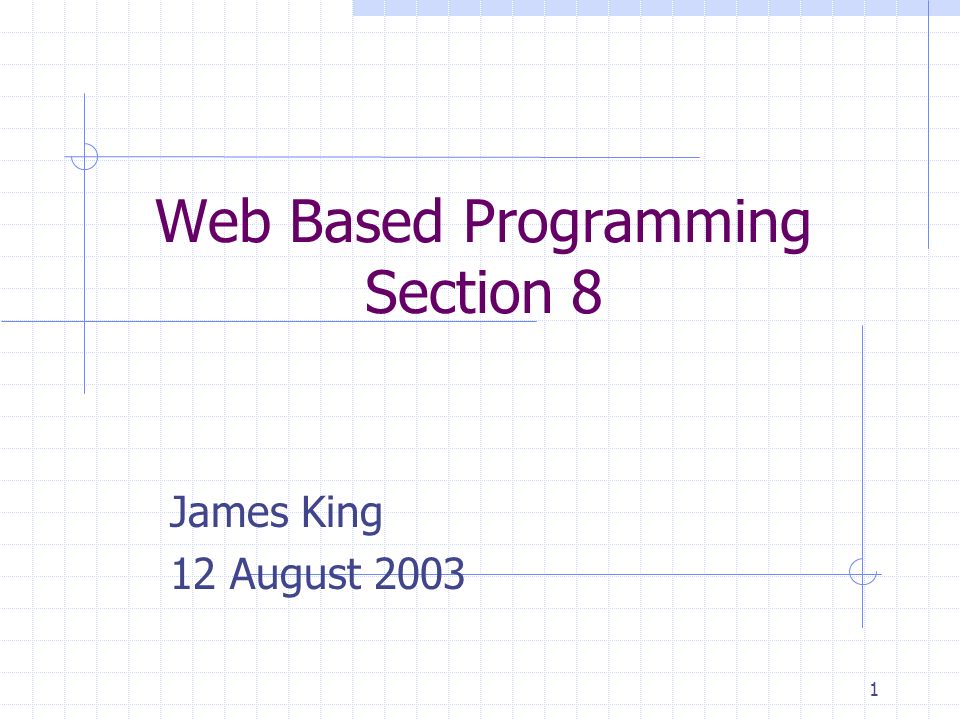 Web Based Programming
Section 8

James King
12 August 2003

1